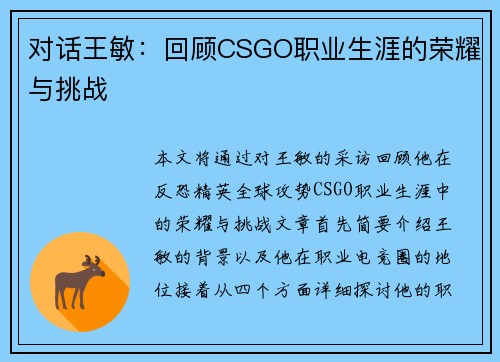 对话王敏：回顾CSGO职业生涯的荣耀与挑战

本文将通过对王敏的采访回顾他在反恐精英全球攻势CSGO职业生涯中的荣耀与挑战文章首先简要介绍王敏的背景以及他在职业电竞圈的地位接着从四个方面详细探讨他的职